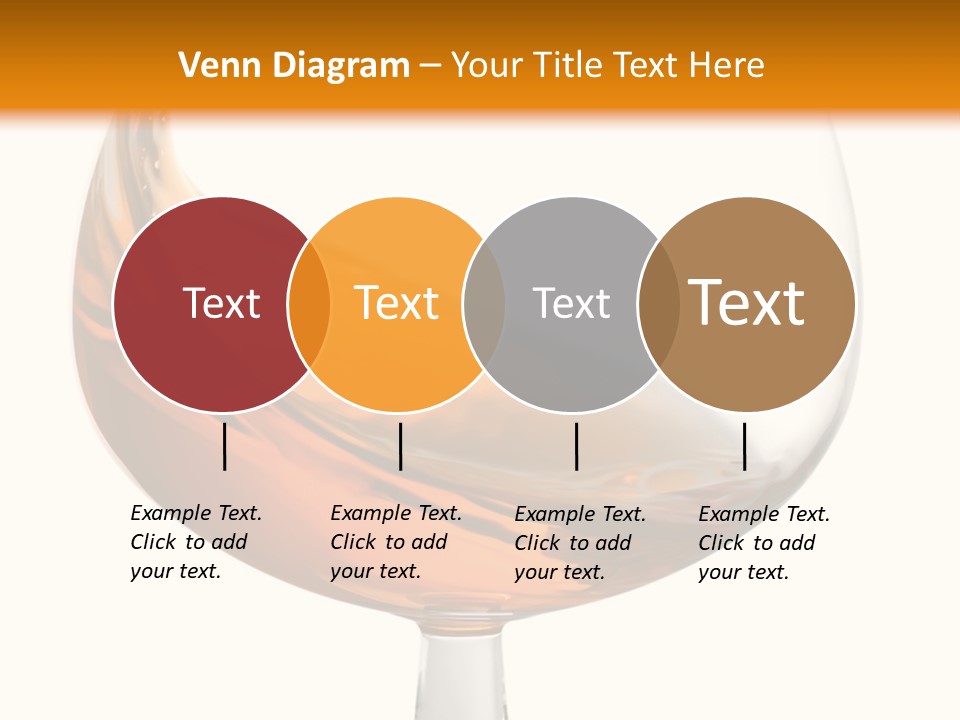 Venn Diagram – Your Title Text Here

Text

Text

Text

Text

Example Text. Click to add your text.

Example Text. Click to add your text.

Example Text. Click to add your text.

Example Text. Click to add your text.